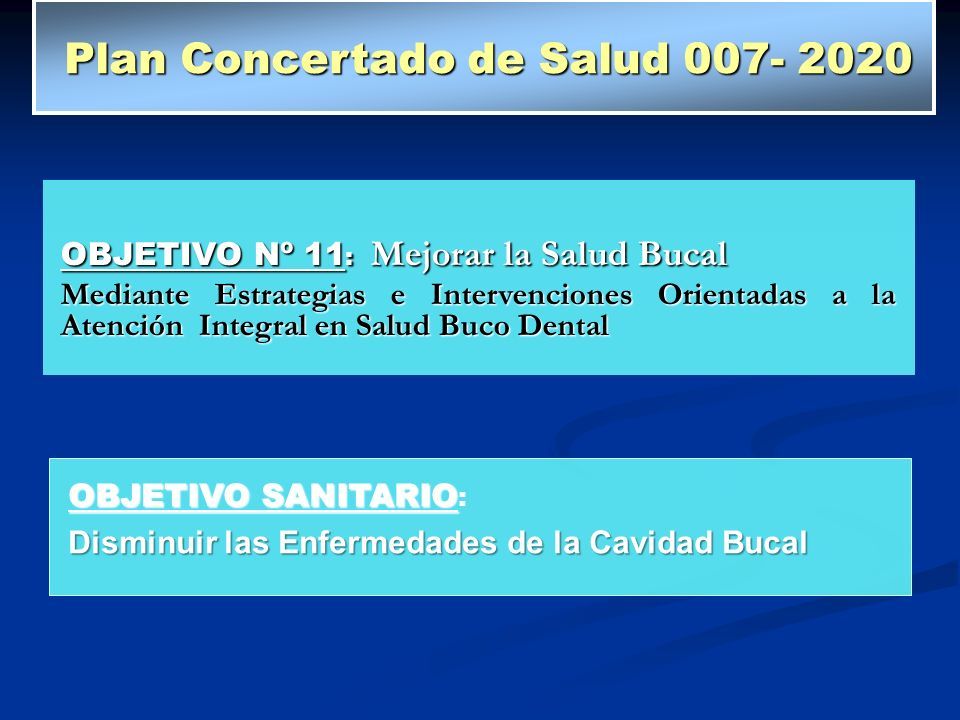 Plan Concertado de Salud 007- 2020

OBJETIVO Nº 11: Mejorar la Salud Bucal
Mediante Estrategias e Intervenciones Orientadas a la Atención Integral en Salud Buco Dental

OBJETIVO SANITARIO:
Disminuir las Enfermedades de la Cavidad Bucal